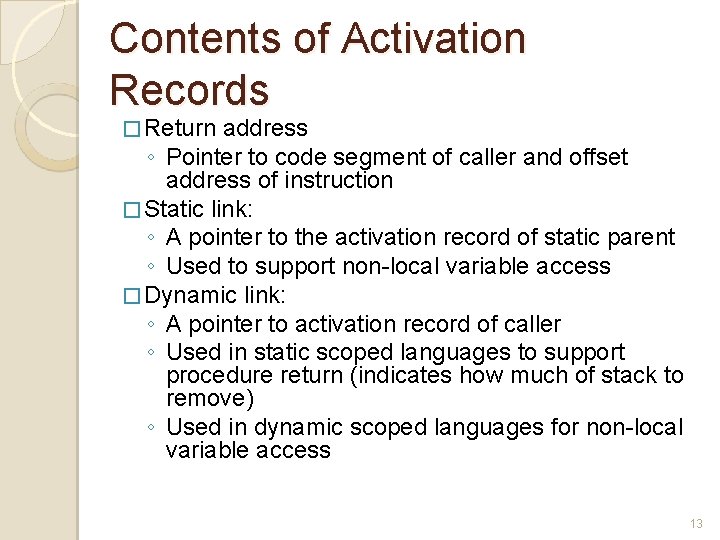 Contents of Activation Records

□ Return address
◦ Pointer to code segment of caller and offset address of instruction
□ Static link:
◦ A pointer to the activation record of static parent
◦ Used to support non-local variable access
□ Dynamic link:
◦ A pointer to activation record of caller
◦ Used in static scoped languages to support procedure return (indicates how much of stack to remove)
◦ Used in dynamic scoped languages for non-local variable access

13